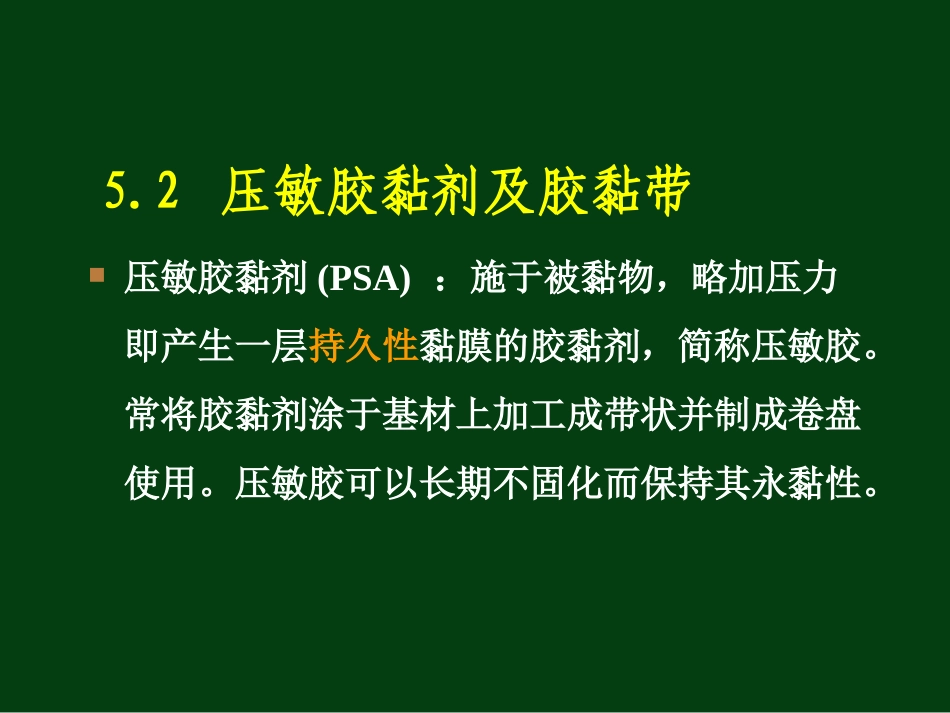 5.2 压敏胶黏剂及胶黏带

压敏胶黏剂 (PSA) ：施于被黏物，略加压力即产生一层持久性黏膜的胶黏剂，简称压敏胶。常将胶黏剂涂于基材上加工成带状并制成卷盘使用。压敏胶可以长期不固化而保持其永黏性。